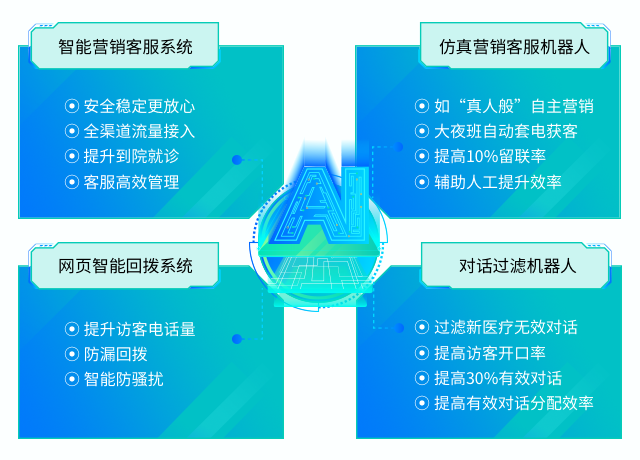 智能营销客服系统

安全稳定更放心
全渠道流量接入
提升到院就诊
客服高效管理

仿真营销客服机器人

如“真人般”自主营销
大夜班自动套电获客
提高10%留联率
辅助人工提升效率

AI

网页智能回拨系统

提升访客电话量
防漏回拨
智能防骚扰

对话过滤机器人

过滤新医疗无效对话
提高访客开口率
提高30%有效对话
提高有效对话分配效率